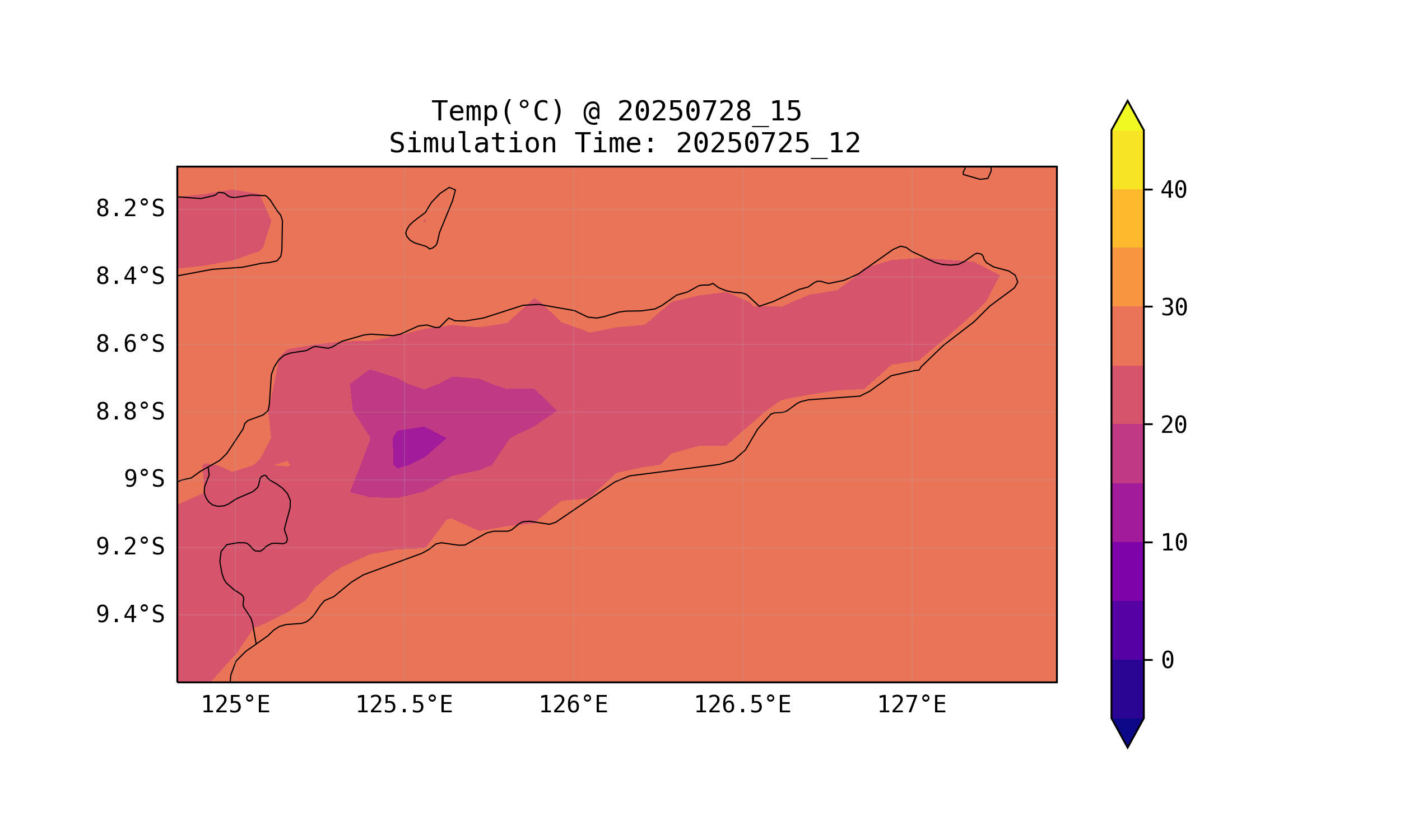 Temp(°C) @ 20250728_15
Simulation Time: 20250725_12

8.2°S
8.4°S
8.6°S
8.8°S
9°S
9.2°S
9.4°S

125°E
125.5°E
126°E
126.5°E
127°E

40
30
20
10
0